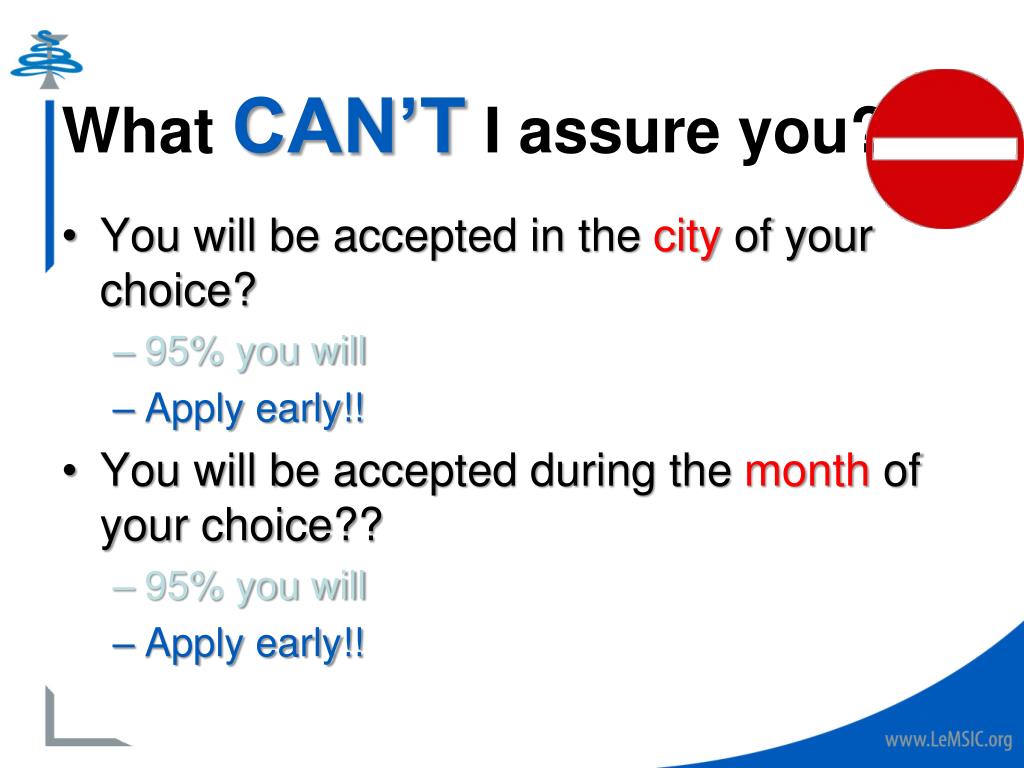 What CAN'T I assure you?

• You will be accepted in the city of your choice?
  – 95% you will
  – Apply early!!
• You will be accepted during the month of your choice??
  – 95% you will
  – Apply early!!

www.LeMSIC.org